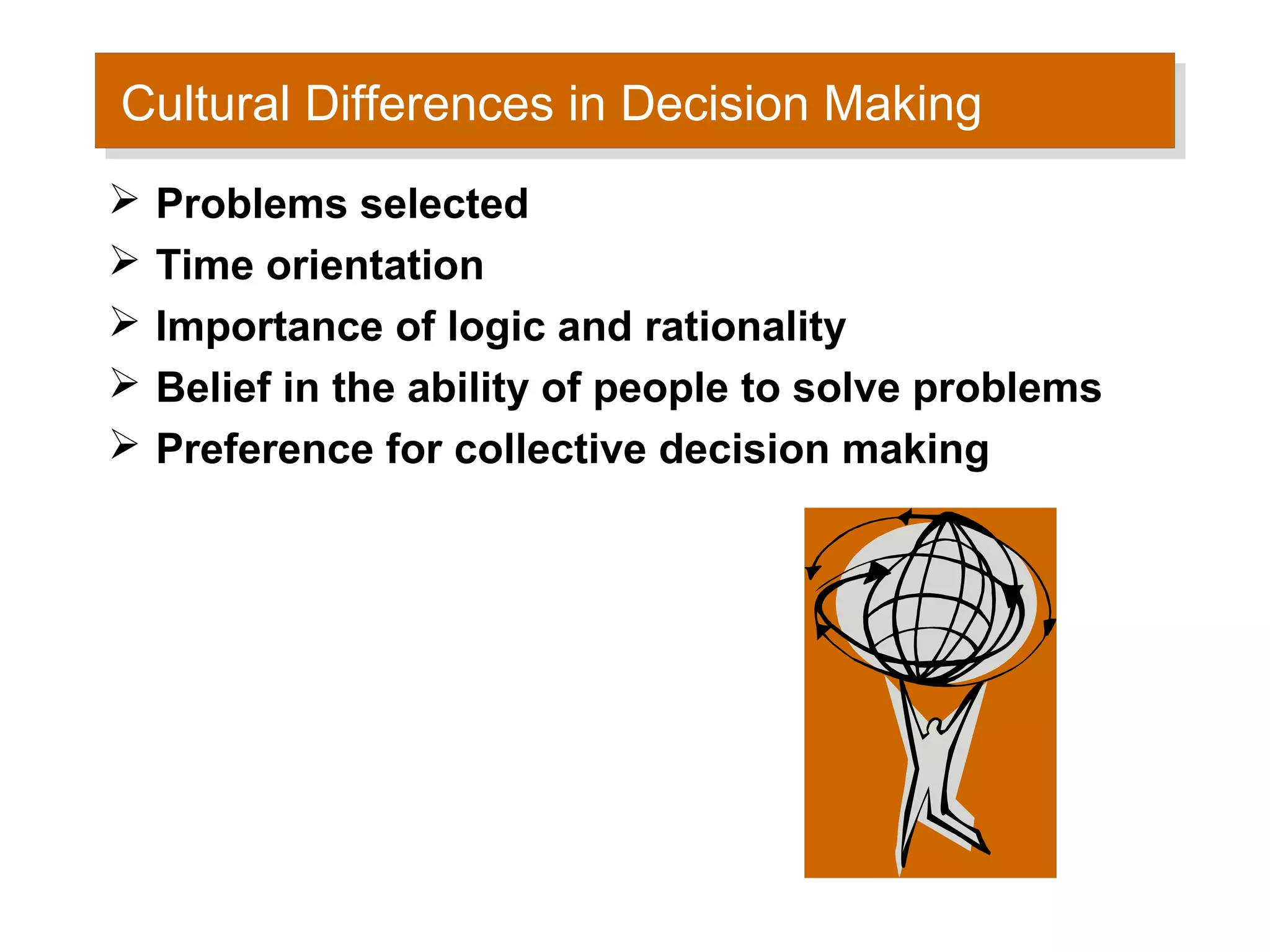 Cultural Differences in Decision Making

➢ Problems selected
➢ Time orientation
➢ Importance of logic and rationality
➢ Belief in the ability of people to solve problems
➢ Preference for collective decision making